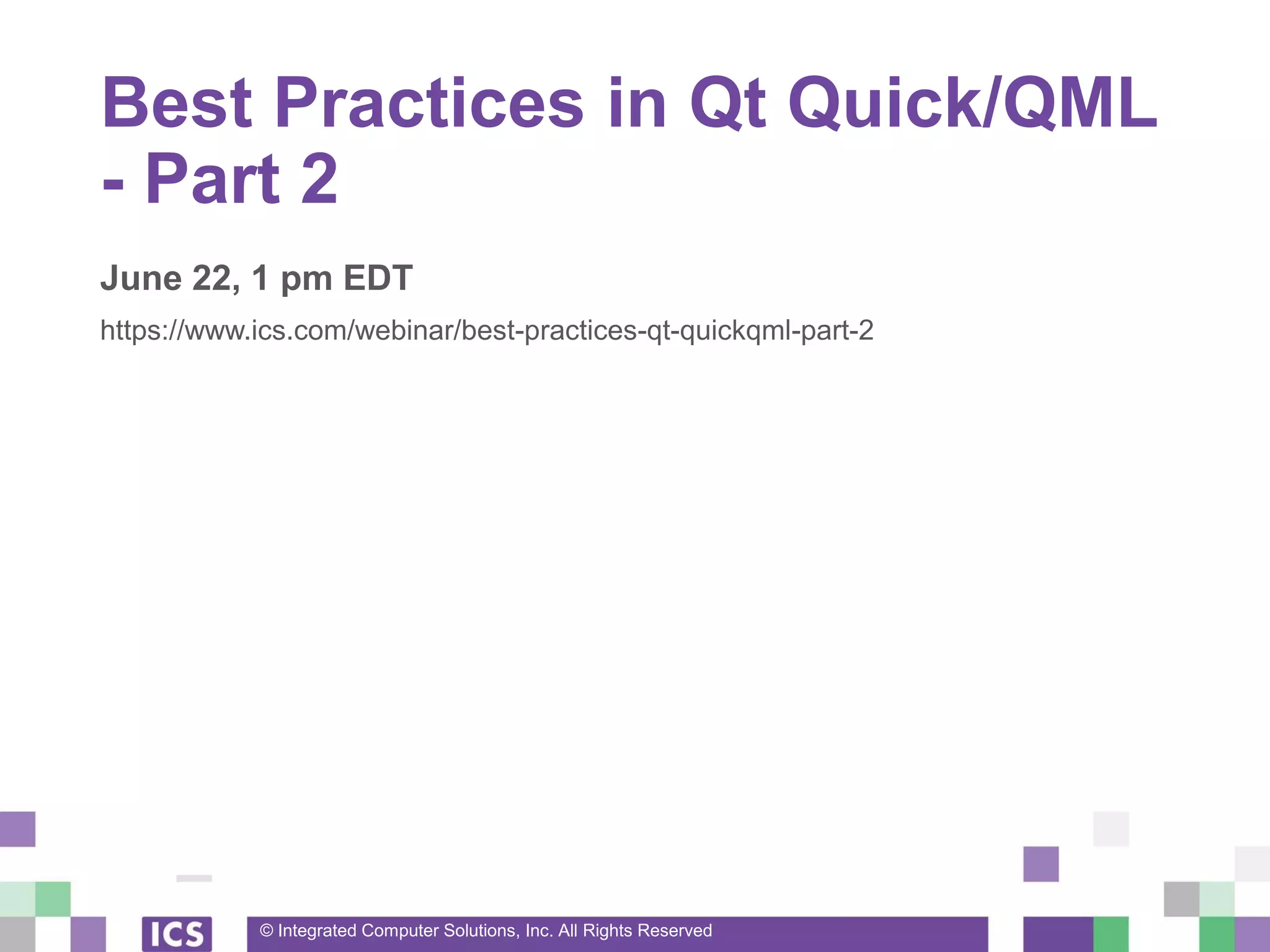 Best Practices in Qt Quick/QML - Part 2

June 22, 1 pm EDT

https://www.ics.com/webinar/best-practices-qt-quickqml-part-2

ICS

© Integrated Computer Solutions, Inc. All Rights Reserved